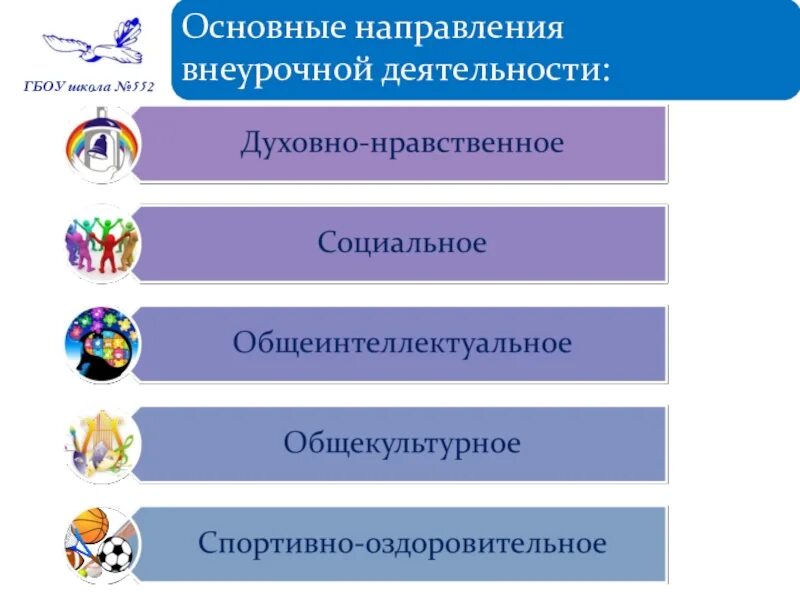 ГБОУ школа №552

Основные направления внеурочной деятельности:

Духовно-нравственное

Социальное

Общеинтеллектуальное

Общекультурное

Спортивно-оздоровительное